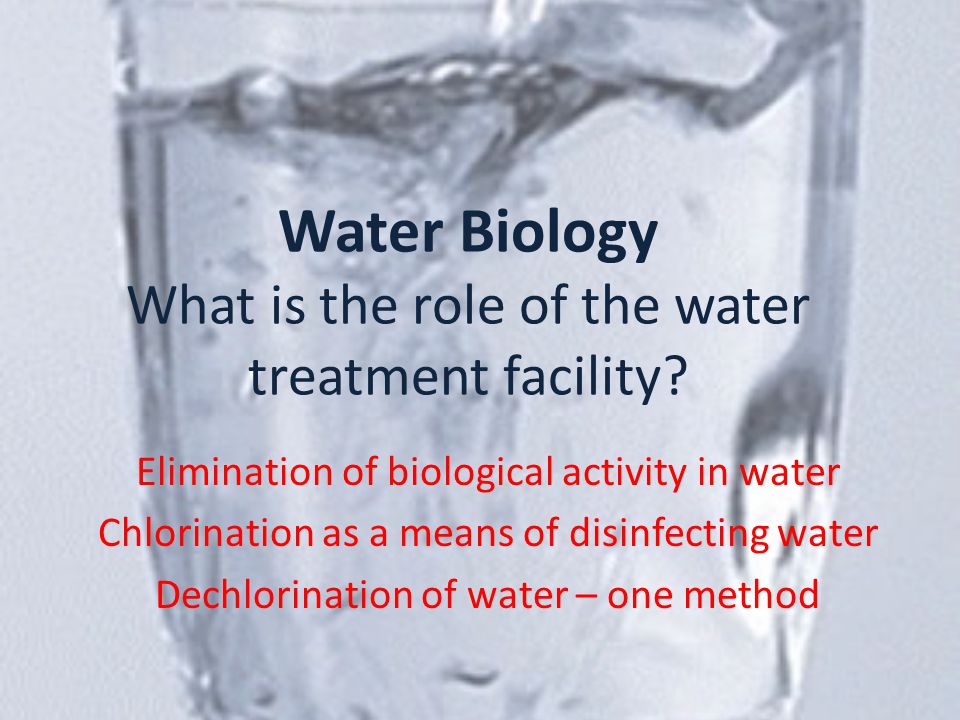 Water Biology
What is the role of the water treatment facility?

Elimination of biological activity in water
Chlorination as a means of disinfecting water
Dechlorination of water – one method